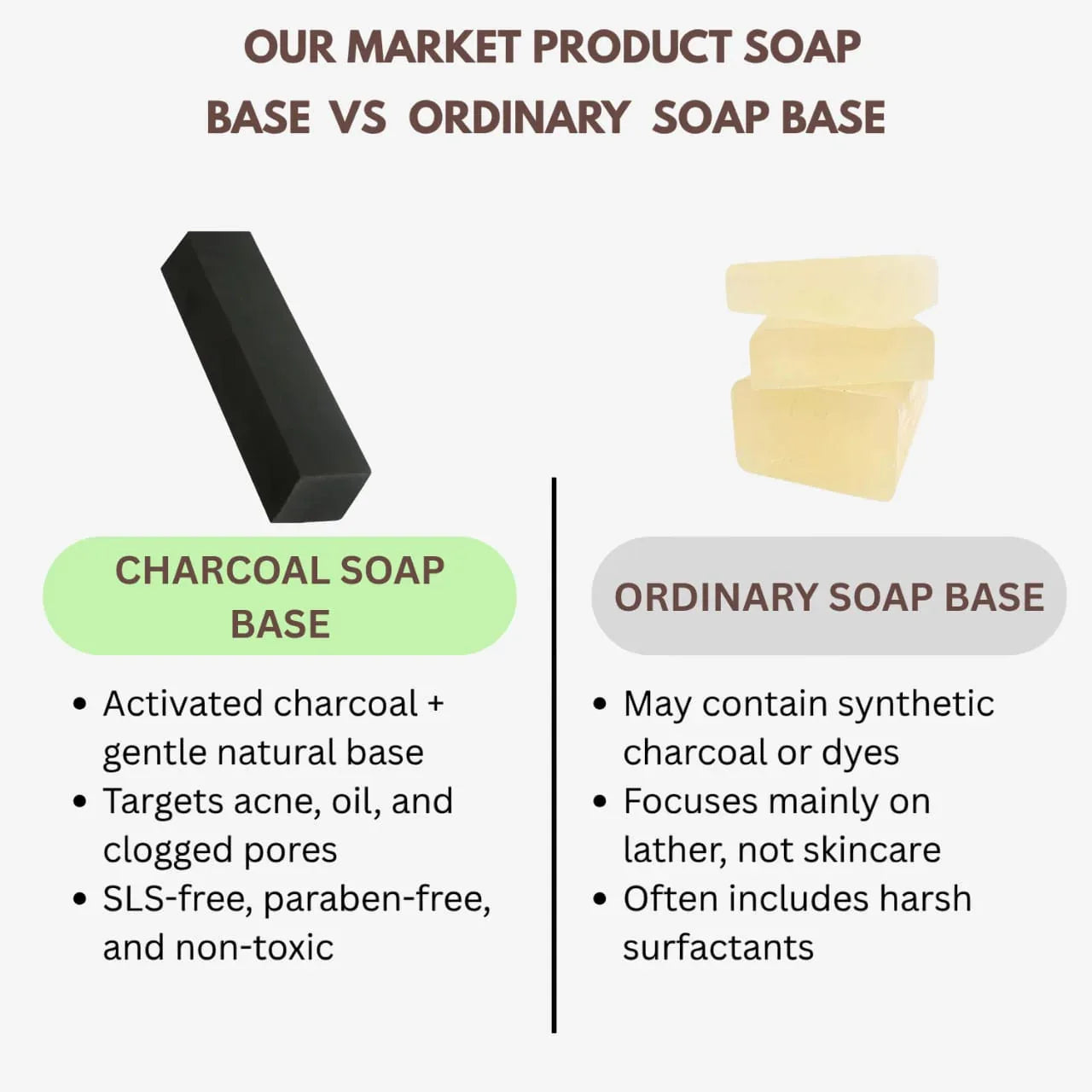 OUR MARKET PRODUCT SOAP BASE VS ORDINARY SOAP BASE

CHARCOAL SOAP BASE

- Activated charcoal + gentle natural base
- Targets acne, oil, and clogged pores
- SLS-free, paraben-free, and non-toxic

ORDINARY SOAP BASE

- May contain synthetic charcoal or dyes
- Focuses mainly on lather, not skincare
- Often includes harsh surfactants